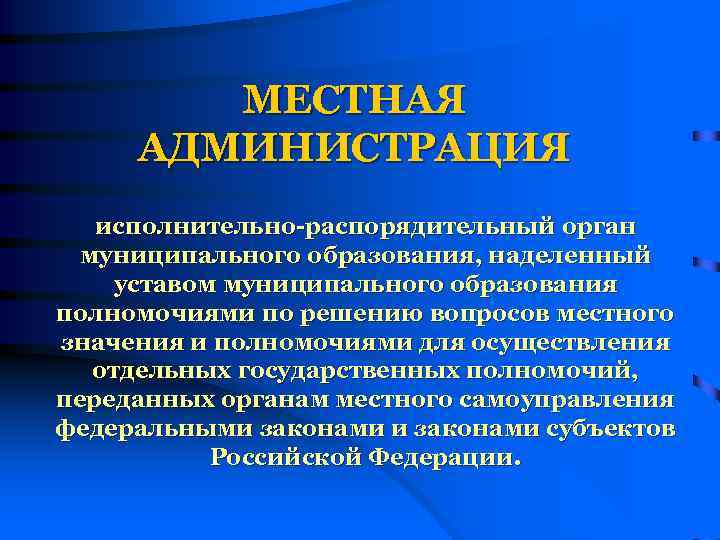 МЕСТНАЯ АДМИНИСТРАЦИЯ

исполнительно-распорядительный орган муниципального образования, наделенный уставом муниципального образования полномочиями по решению вопросов местного значения и полномочиями для осуществления отдельных государственных полномочий, переданных органам местного самоуправления федеральными законами и законами субъектов Российской Федерации.